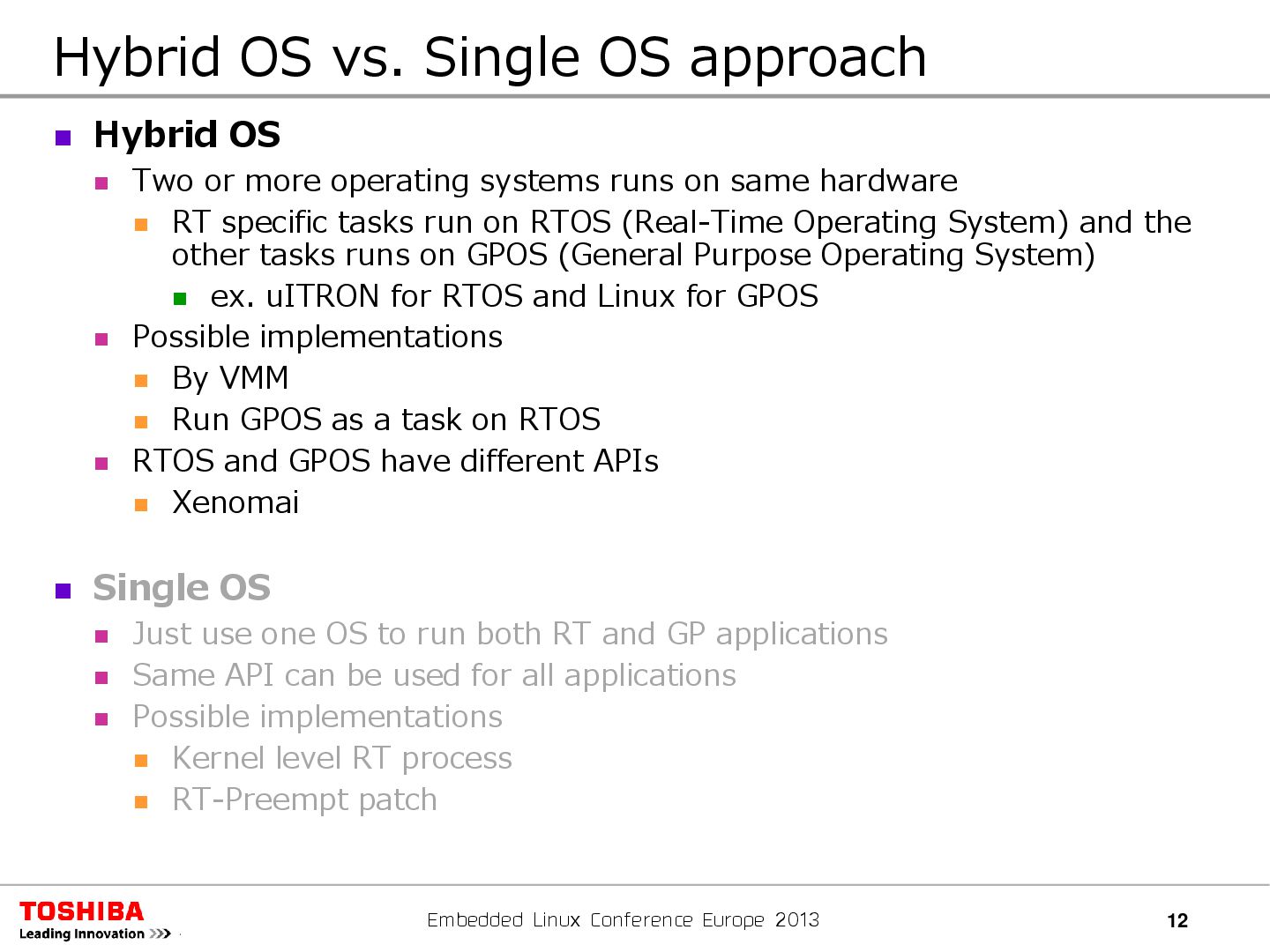 Hybrid OS vs. Single OS approach

Hybrid OS

Two or more operating systems runs on same hardware

RT specific tasks run on RTOS (Real-Time Operating System) and the other tasks runs on GPOS (General Purpose Operating System)

ex. uITRON for RTOS and Linux for GPOS

Possible implementations

By VMM

Run GPOS as a task on RTOS

RTOS and GPOS have different APIs

Xenomai

Single OS

Just use one OS to run both RT and GP applications

Same API can be used for all applications

Possible implementations

Kernel level RT process

RT-Preempt patch

TOSHIBA
Leading Innovation >>>

Embedded Linux Conference Europe 2013

12